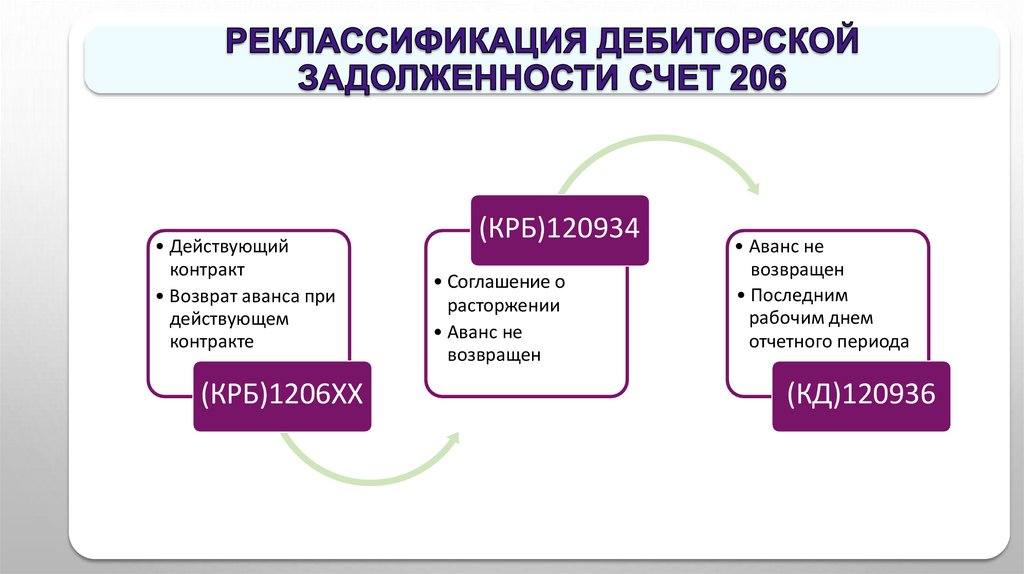 РЕКЛАССИФИКАЦИЯ ДЕБИТОРСКОЙ ЗАДОЛЖЕННОСТИ СЧЕТ 206

• Действующий контракт
• Возврат аванса при действующем контракте

(КРБ)1206ХХ

(КРБ)120934

• Соглашение о расторжении
• Аванс не возвращен

• Аванс не возвращен
• Последним рабочим днем отчетного периода

(КД)120936